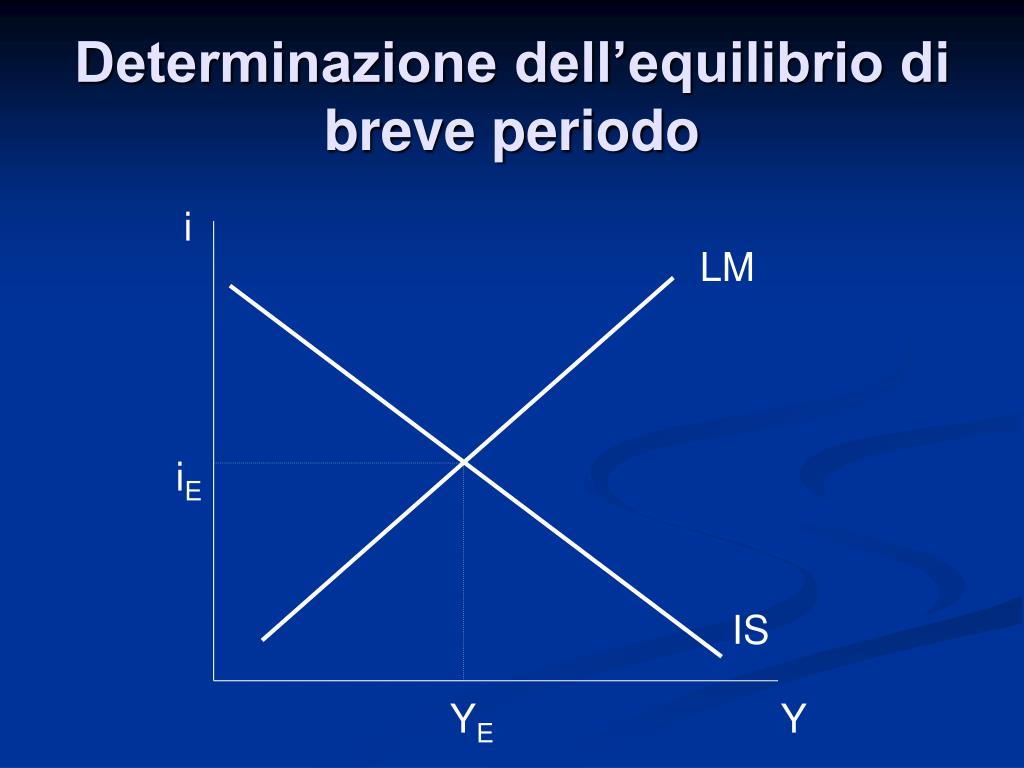 Determinazione dell’equilibrio di breve periodo

i

LM

$i_E$

IS

$Y_E$

Y